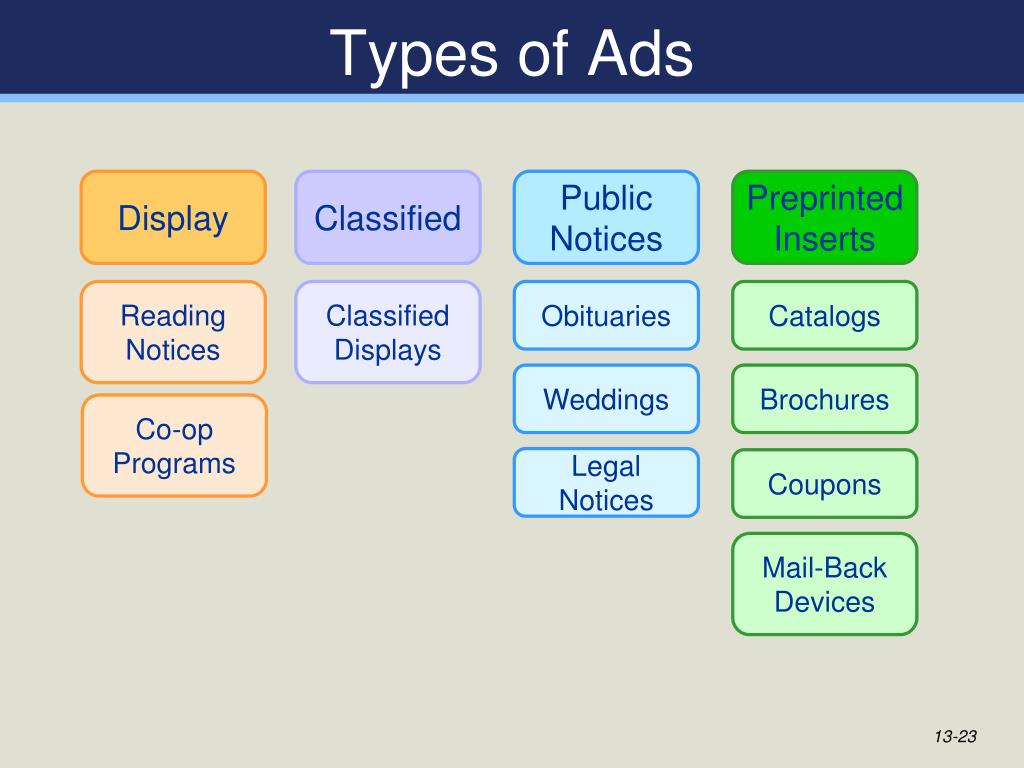 Types of Ads

Display

Reading Notices

Co-op Programs

Classified

Classified Displays

Public Notices

Obituaries

Weddings

Legal Notices

Preprinted Inserts

Catalogs

Brochures

Coupons

Mail-Back Devices

13-23